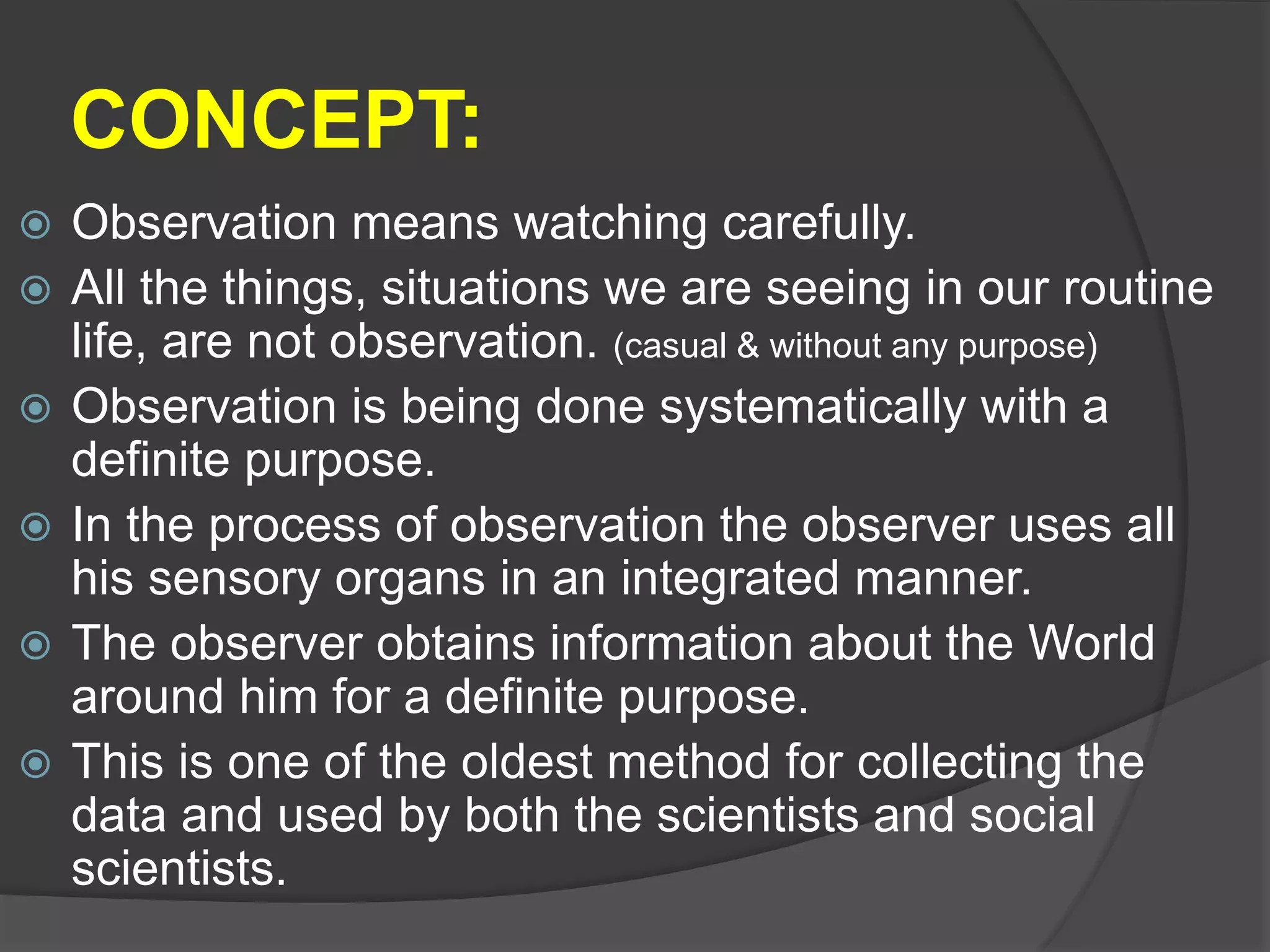 CONCEPT:

Observation means watching carefully.

All the things, situations we are seeing in our routine life, are not observation. (casual & without any purpose)

Observation is being done systematically with a definite purpose.

In the process of observation the observer uses all his sensory organs in an integrated manner.

The observer obtains information about the World around him for a definite purpose.

This is one of the oldest method for collecting the data and used by both the scientists and social scientists.